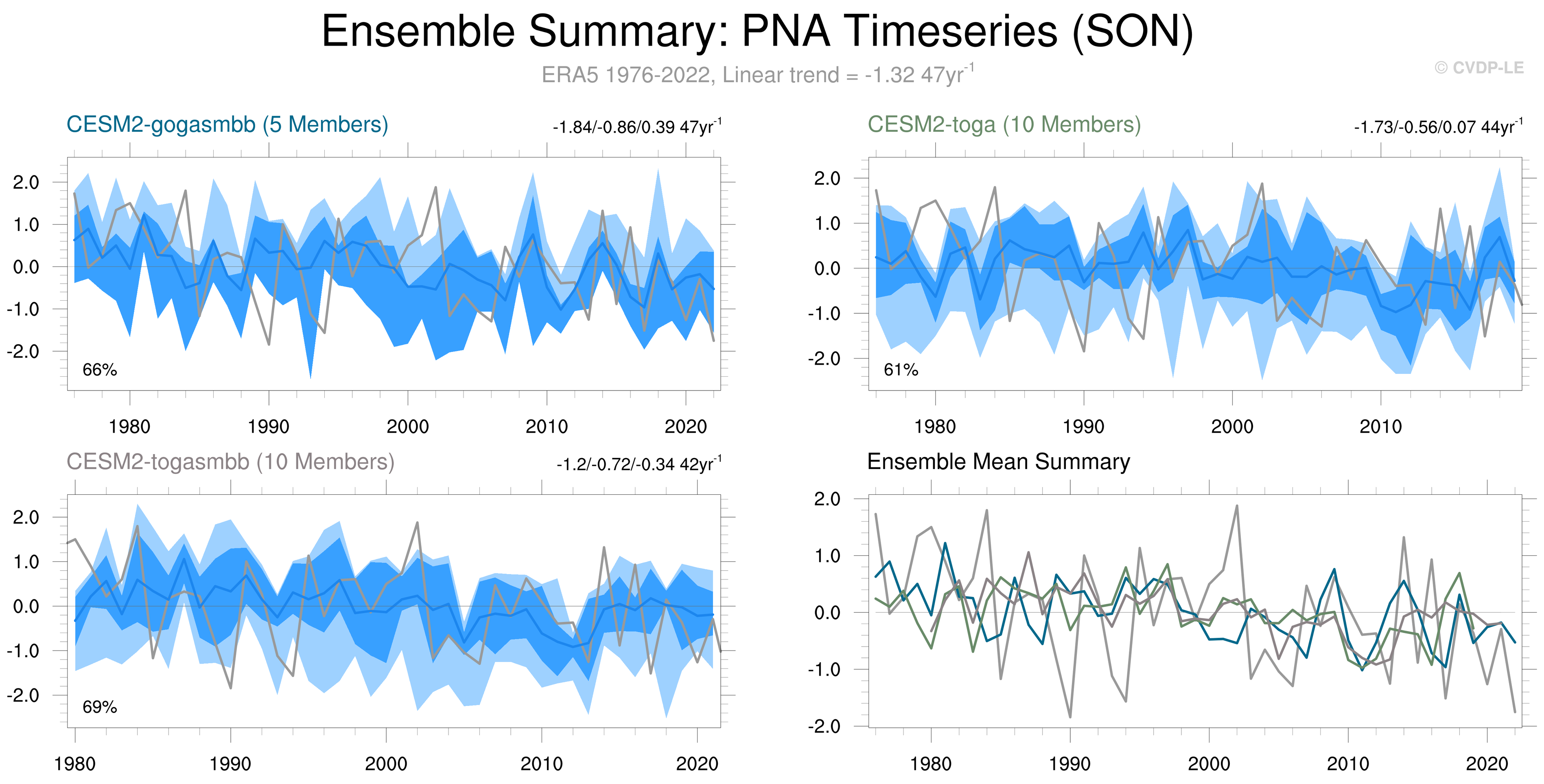 Ensemble Summary: PNA Timeseries (SON)

ERA5 1976-2022, Linear trend = -1.32 47yr$^{-1}$

© CVDP-LE

CESM2-gogasmbb (5 Members)

-1.84/-0.86/0.39 47yr$^{-1}$

2.0
1.0
0.0
-1.0
-2.0

66%

1980 1990 2000 2010 2020

CESM2-toga (10 Members)

-1.73/-0.56/0.07 44yr$^{-1}$

2.0
1.0
0.0
-1.0
-2.0

61%

1980 1990 2000 2010

CESM2-togasmbb (10 Members)

-1.2/-0.72/-0.34 42yr$^{-1}$

2.0
1.0
0.0
-1.0
-2.0

69%

1980 1990 2000 2010 2020

Ensemble Mean Summary

2.0
1.0
0.0
-1.0
-2.0

1980 1990 2000 2010 2020